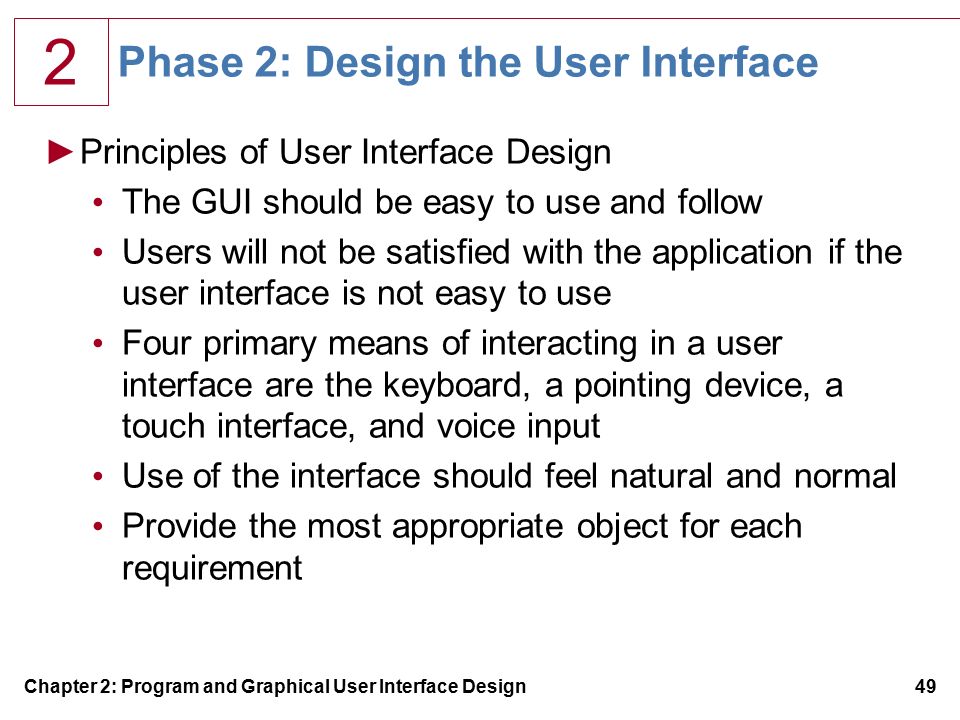 2

Phase 2: Design the User Interface

►Principles of User Interface Design

• The GUI should be easy to use and follow

• Users will not be satisfied with the application if the user interface is not easy to use

• Four primary means of interacting in a user interface are the keyboard, a pointing device, a touch interface, and voice input

• Use of the interface should feel natural and normal

• Provide the most appropriate object for each requirement

Chapter 2: Program and Graphical User Interface Design

49